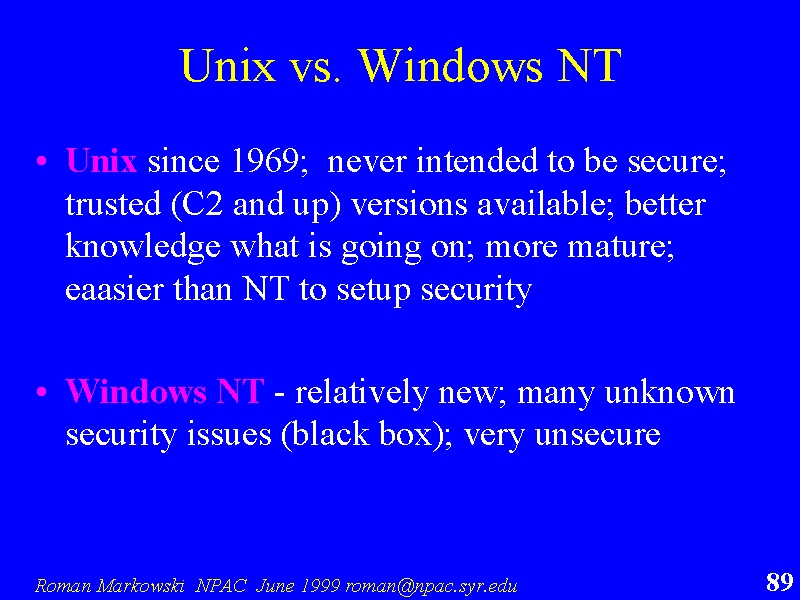 Unix vs. Windows NT

• Unix since 1969; never intended to be secure; trusted (C2 and up) versions available; better knowledge what is going on; more mature; eaasier than NT to setup security

• Windows NT - relatively new; many unknown security issues (black box); very unsecure

Roman Markowski NPAC June 1999 roman@npac.syr.edu

89